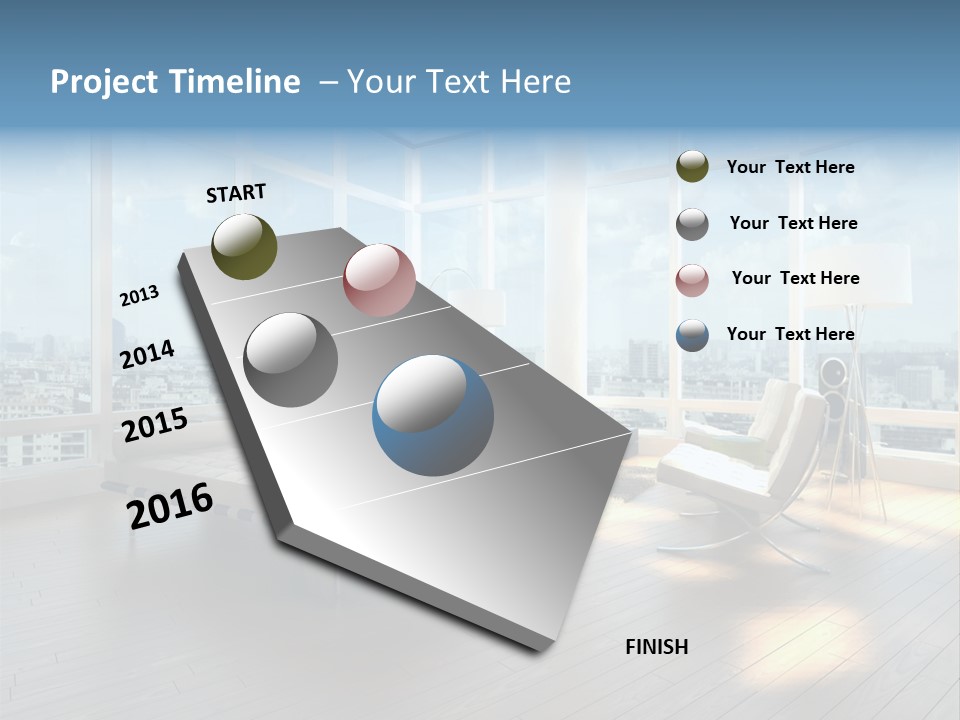 Project Timeline – Your Text Here

START

2013

2014

2015

2016

FINISH

Your Text Here

Your Text Here

Your Text Here

Your Text Here